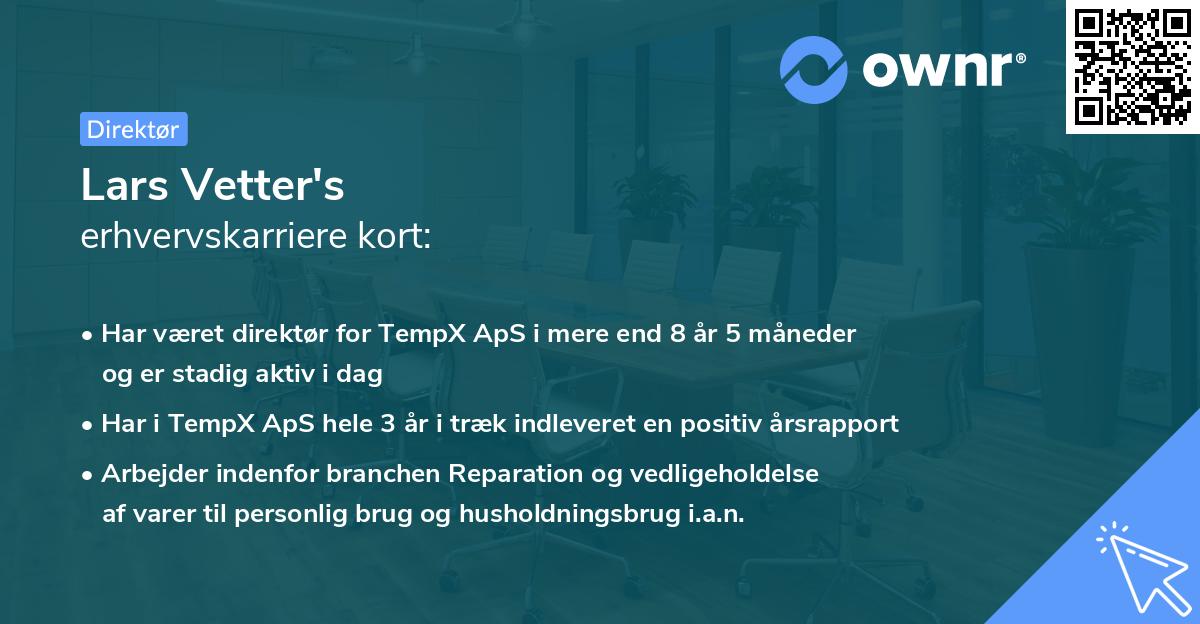 ownr®

Direktør

Lars Vetter's
erhvervskarriere kort:

• Har været direktør for TempX ApS i mere end 8 år 5 måneder og er stadig aktiv i dag

• Har i TempX ApS hele 3 år i træk indleveret en positiv årsrapport

• Arbejder indenfor branchen Reparation og vedligeholdelse af varer til personlig brug og husholdningsbrug i.a.n.